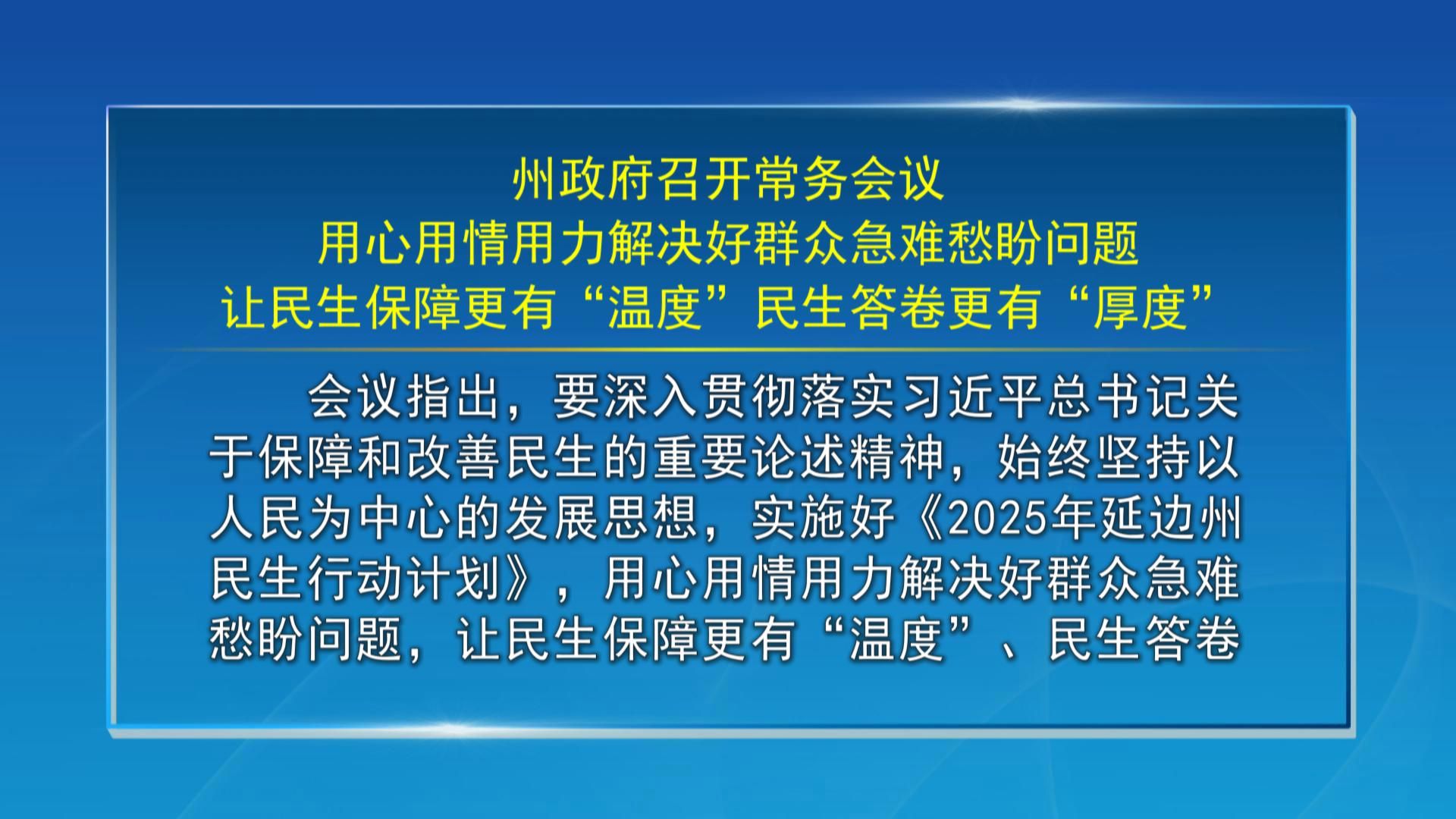 州政府召开常务会议
用心用情用力解决好群众急难愁盼问题
让民生保障更有“温度”民生答卷更有“厚度”

会议指出，要深入贯彻落实习近平总书记关于保障和改善民生的重要论述精神，始终坚持以人民为中心的发展思想，实施好《2025年延边州民生行动计划》，用心用情用力解决好群众急难愁盼问题，让民生保障更有“温度”、民生答卷